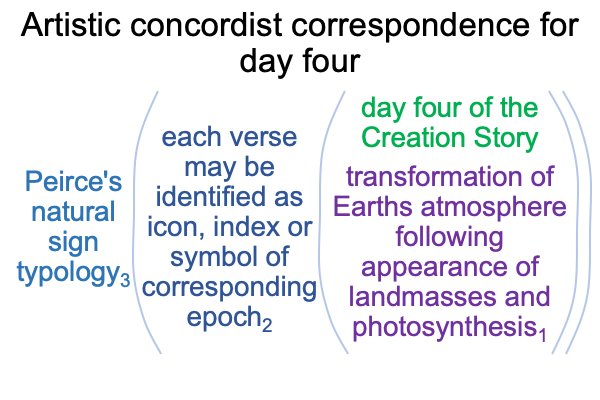 Artistic concordist correspondence for day four

Peirce's natural sign typology$_3$

each verse may be identified as icon, index or symbol of corresponding epoch$_2$

day four of the Creation Story

transformation of Earths atmosphere following appearance of landmasses and photosynthesis$_1$